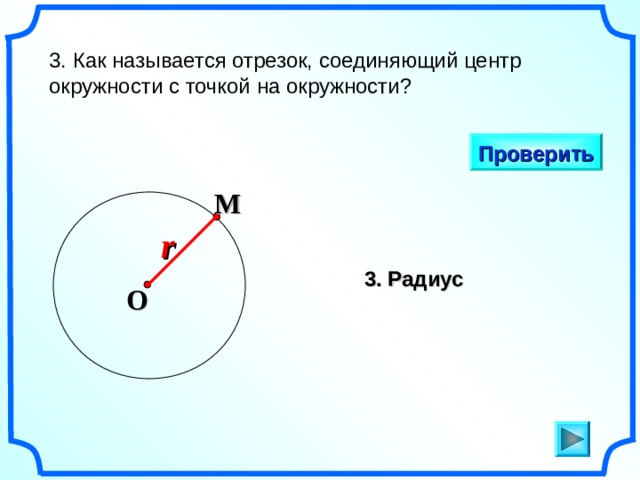 3. Как называется отрезок, соединяющий центр окружности с точкой на окружности?

Проверить

M

r

O

3. Радиус